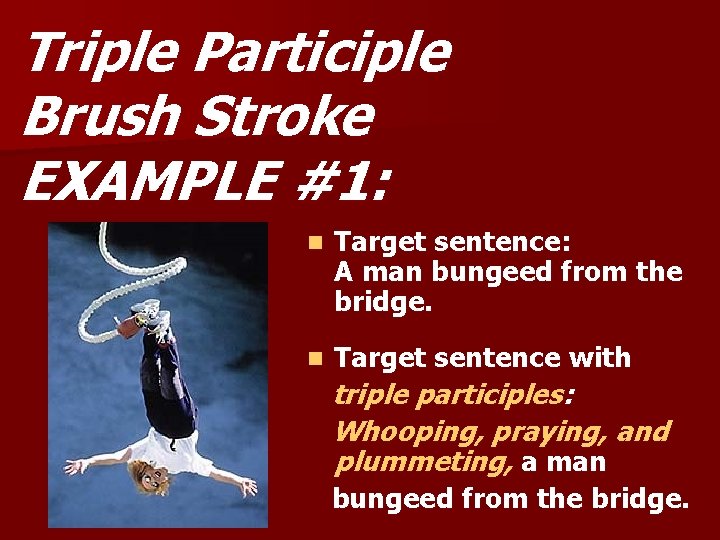 Triple Participle Brush Stroke EXAMPLE #1:

Target sentence: A man bungeed from the bridge.

Target sentence with triple participles: Whooping, praying, and plummeting, a man bungeed from the bridge.